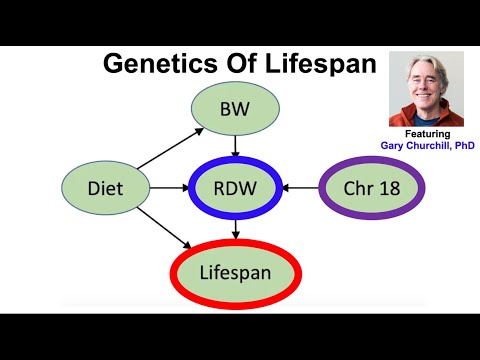 Genetics Of Lifespan

Featuring
Gary Churchill, PhD

BW

Diet

RDW

Chr 18

Lifespan